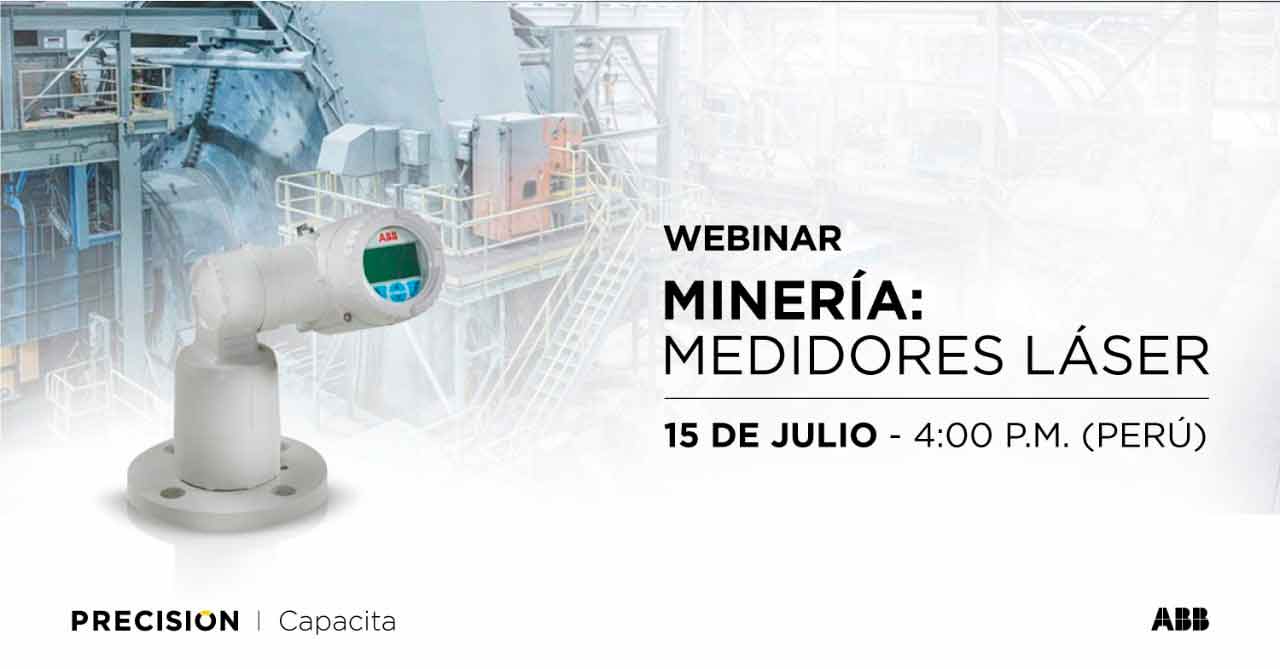 ABB

WEBINAR

MINERÍA:
MEDIDORES LÁSER

15 DE JULIO - 4:00 P.M. (PERÚ)

PRECISION | Capacita

ABB